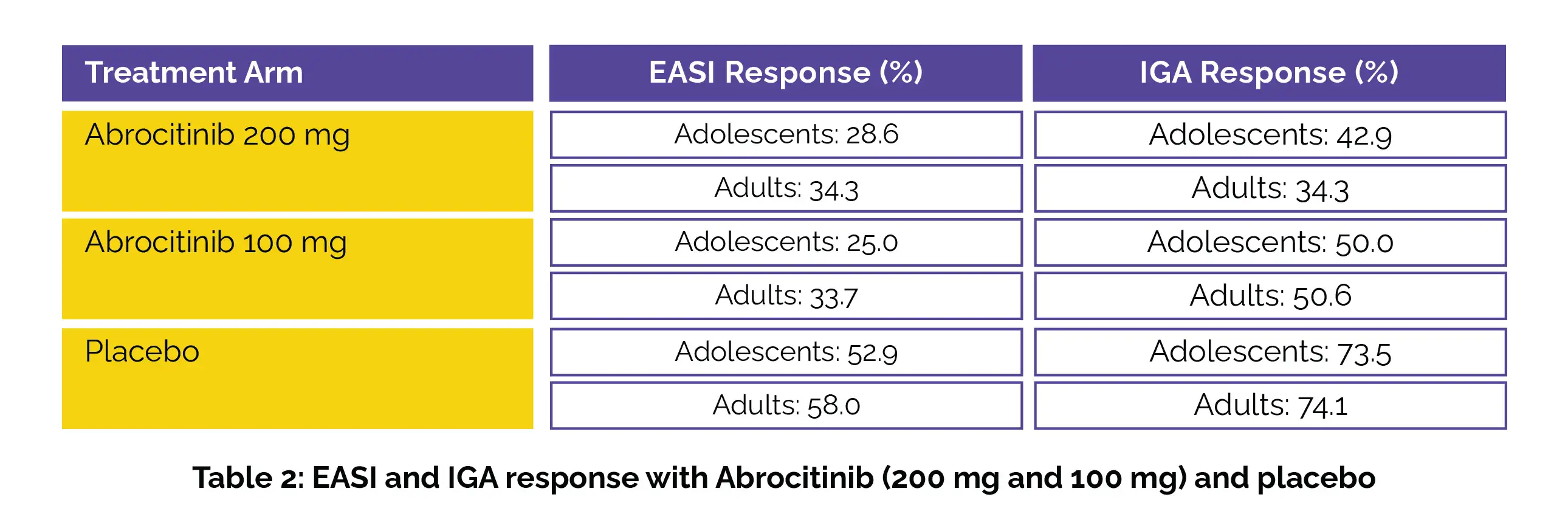 | Treatment Arm | EASI Response (%) | IGA Response (%) |
|---|---|---|
| Abrocitinib 200 mg | Adolescents: 28.6 | Adolescents: 42.9 |
| | Adults: 34.3 | Adults: 34.3 |
| Abrocitinib 100 mg | Adolescents: 25.0 | Adolescents: 50.0 |
| | Adults: 33.7 | Adults: 50.6 |
| Placebo | Adolescents: 52.9 | Adolescents: 73.5 |
| | Adults: 58.0 | Adults: 74.1 |

Table 2: EASI and IGA response with Abrocitinib (200 mg and 100 mg) and placebo